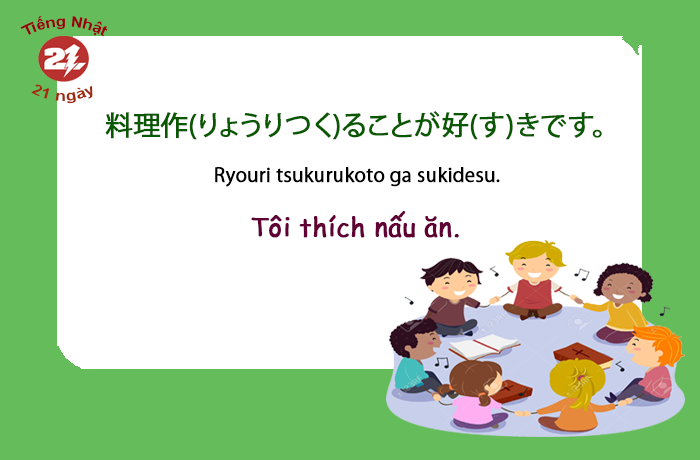 Tiếng Nhật
21
21 ngày

料理作(りょうりつく)ることが好(す)きです。

Ryouri tsukurukoto ga sukidesu.

Tôi thích nấu ăn.